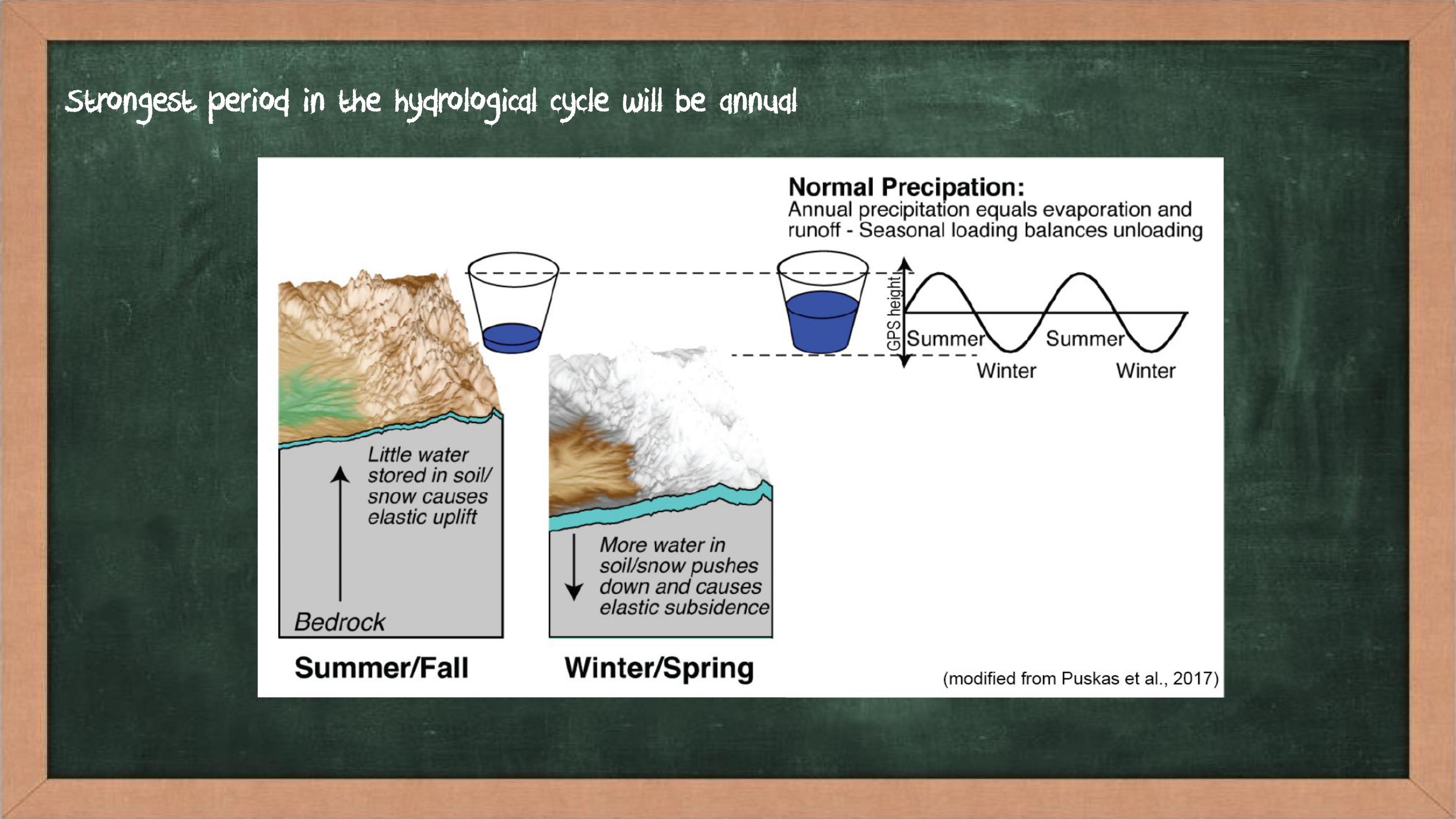 Strongest period in the hydrological cycle will be annual

Normal Precipation:
Annual precipitation equals evaporation and runoff - Seasonal loading balances unloading

GPS height

Summer

Summer

Winter

Winter

Little water stored in soil/ snow causes elastic uplift

Bedrock

More water in soil/snow pushes down and causes elastic subsidence

Summer/Fall

Winter/Spring

(modified from Puskas et al., 2017)